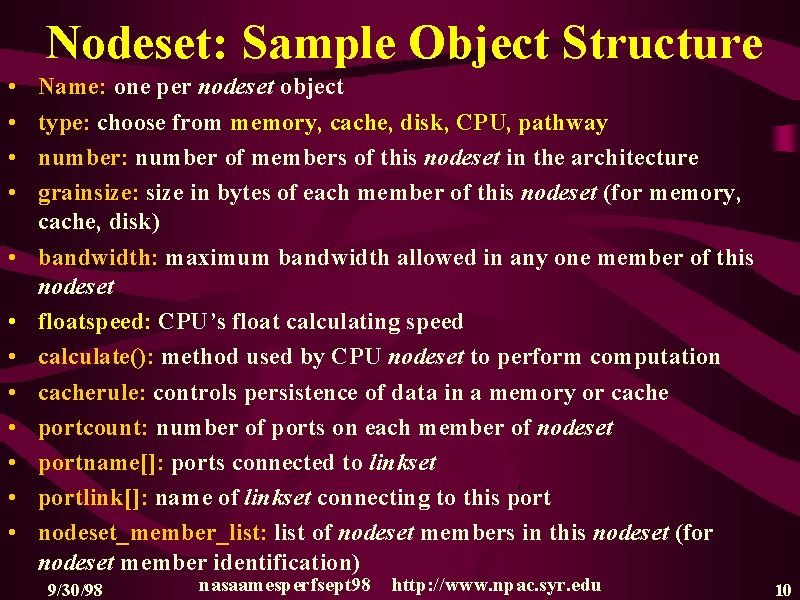 Nodeset: Sample Object Structure

• Name: one per nodeset object
• type: choose from memory, cache, disk, CPU, pathway
• number: number of members of this nodeset in the architecture
• grainsize: size in bytes of each member of this nodeset (for memory, cache, disk)
• bandwidth: maximum bandwidth allowed in any one member of this nodeset
• floatspeed: CPU's float calculating speed
• calculate(): method used by CPU nodeset to perform computation
• cacherule: controls persistence of data in a memory or cache
• portcount: number of ports on each member of nodeset
• portname[]: ports connected to linkset
• portlink[]: name of linkset connecting to this port
• nodeset_member_list: list of nodeset members in this nodeset (for nodeset member identification)

9/30/98 nasaamesperfsept98 http://www.npac.syr.edu 10